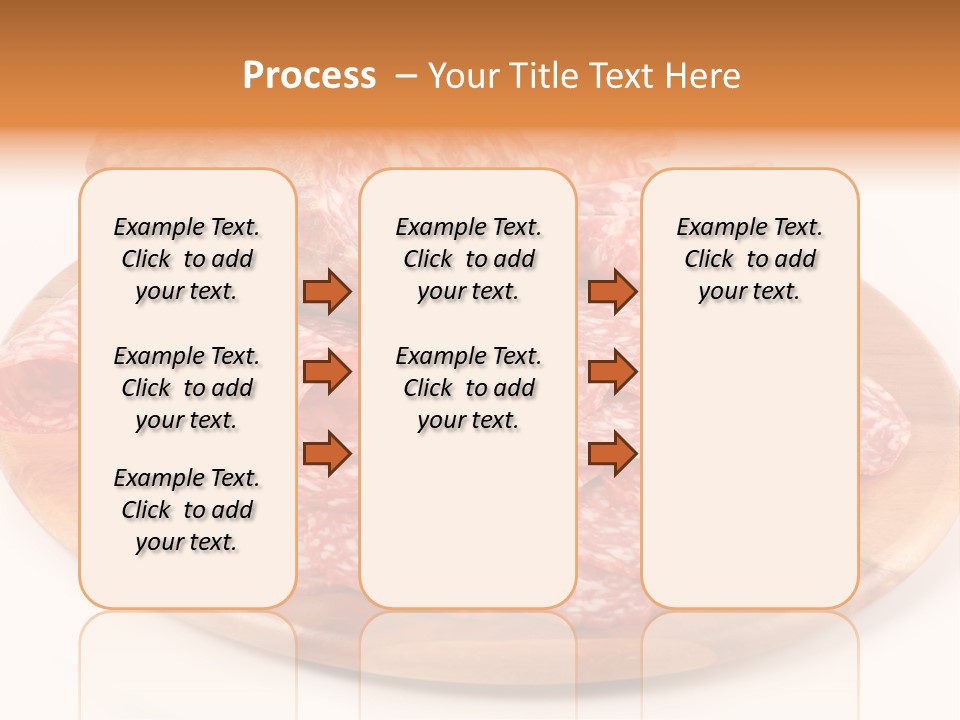 Process – Your Title Text Here

Example Text. Click to add your text.

Example Text. Click to add your text.

Example Text. Click to add your text.

Example Text. Click to add your text.

Example Text. Click to add your text.

Example Text. Click to add your text.